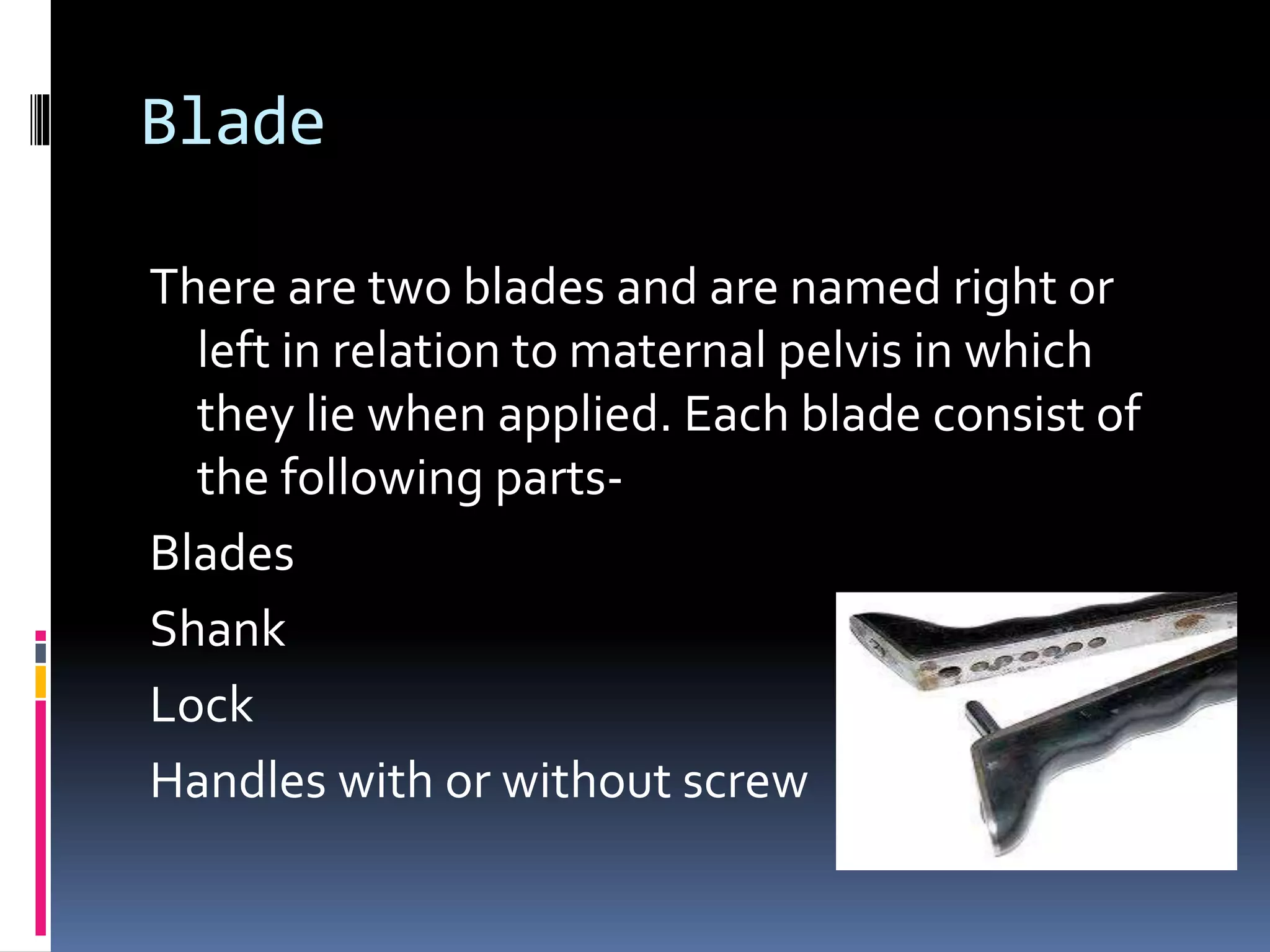 Blade

There are two blades and are named right or left in relation to maternal pelvis in which they lie when applied. Each blade consist of the following parts-

Blades

Shank

Lock

Handles with or without screw